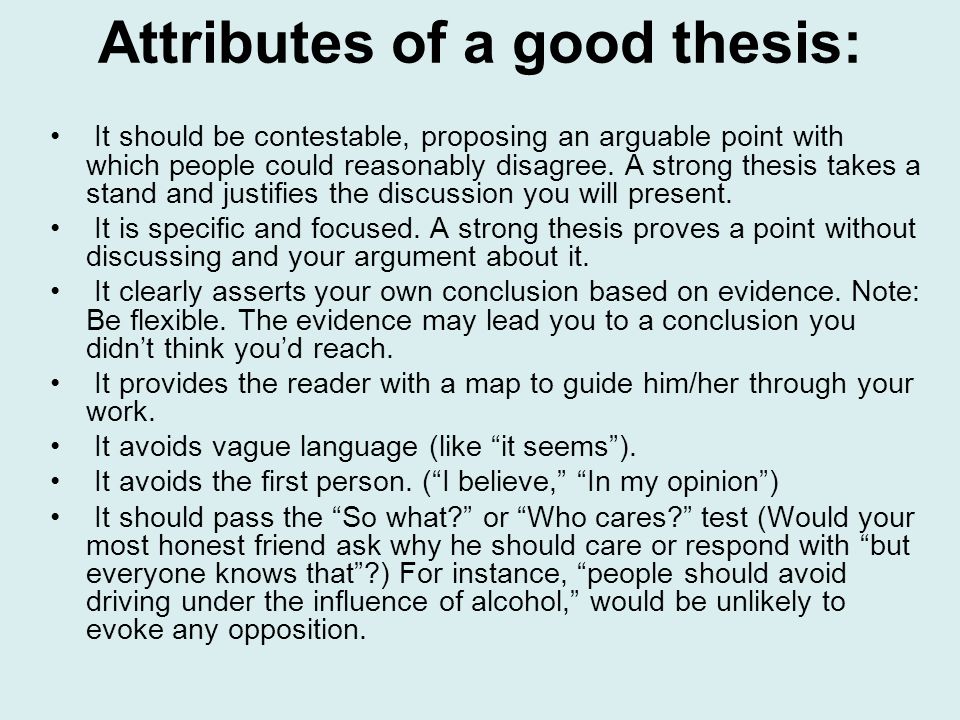 Attributes of a good thesis:

• It should be contestable, proposing an arguable point with which people could reasonably disagree. A strong thesis takes a stand and justifies the discussion you will present.
• It is specific and focused. A strong thesis proves a point without discussing and your argument about it.
• It clearly asserts your own conclusion based on evidence. Note: Be flexible. The evidence may lead you to a conclusion you didn’t think you’d reach.
• It provides the reader with a map to guide him/her through your work.
• It avoids vague language (like “it seems”).
• It avoids the first person. (“I believe,” “In my opinion”)
• It should pass the “So what?” or “Who cares?” test (Would your most honest friend ask why he should care or respond with “but everyone knows that”?) For instance, “people should avoid driving under the influence of alcohol,” would be unlikely to evoke any opposition.